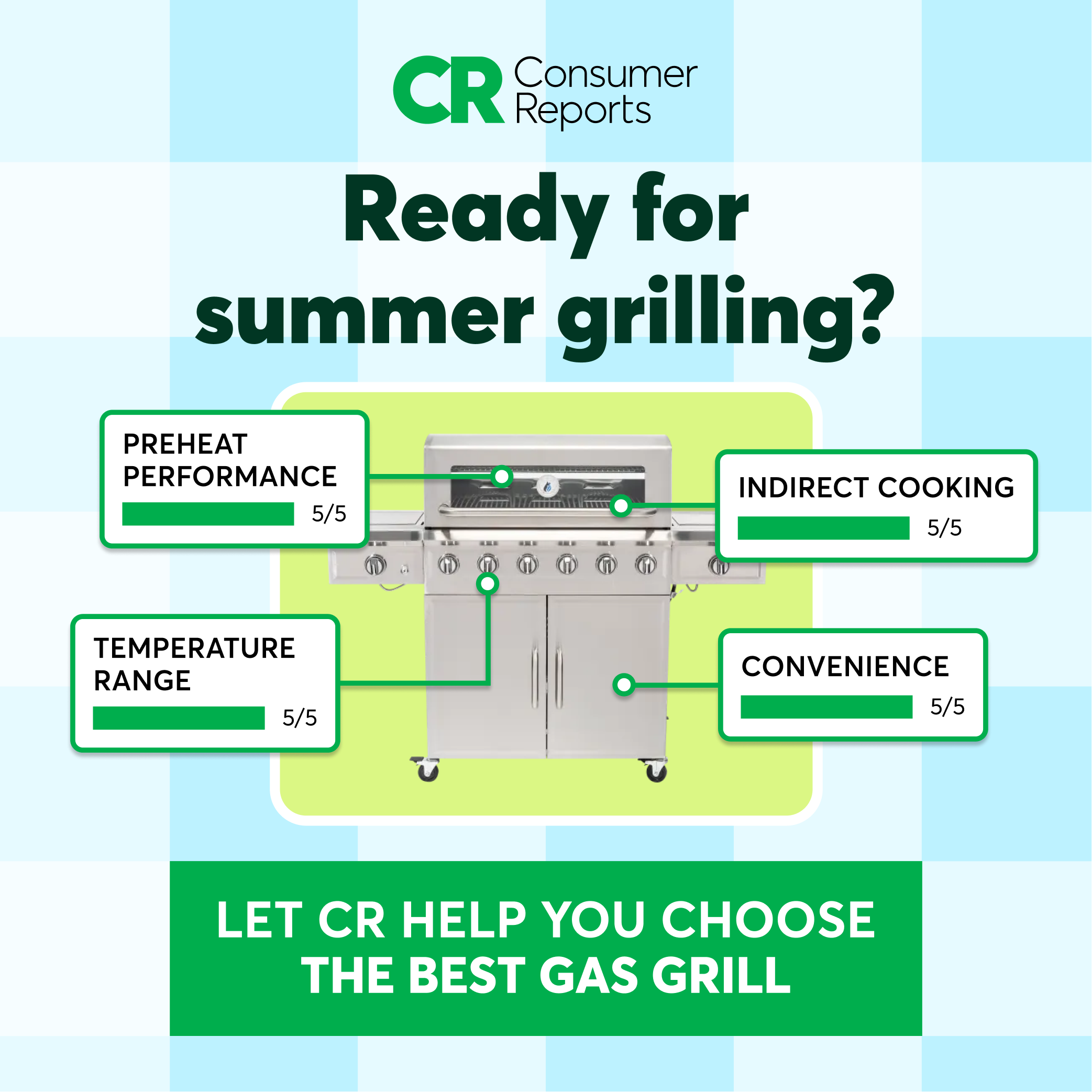 CR Consumer Reports

Ready for summer grilling?

PREHEAT PERFORMANCE
5/5

INDIRECT COOKING
5/5

TEMPERATURE RANGE
5/5

CONVENIENCE
5/5

LET CR HELP YOU CHOOSE THE BEST GAS GRILL